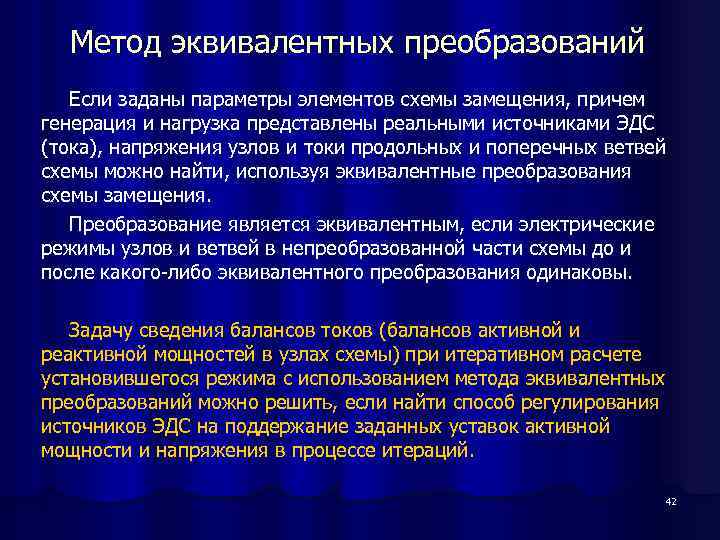 Метод эквивалентных преобразований

Если заданы параметры элементов схемы замещения, причем генерация и нагрузка представлены реальными источниками ЭДС (тока), напряжения узлов и токи продольных и поперечных ветвей схемы можно найти, используя эквивалентные преобразования схемы замещения.

Преобразование является эквивалентным, если электрические режимы узлов и ветвей в непреобразованной части схемы до и после какого-либо эквивалентного преобразования одинаковы.

Задачу сведения балансов токов (балансов активной и реактивной мощностей в узлах схемы) при итеративном расчете установившегося режима с использованием метода эквивалентных преобразований можно решить, если найти способ регулирования источников ЭДС на поддержание заданных уставок активной мощности и напряжения в процессе итераций.

42